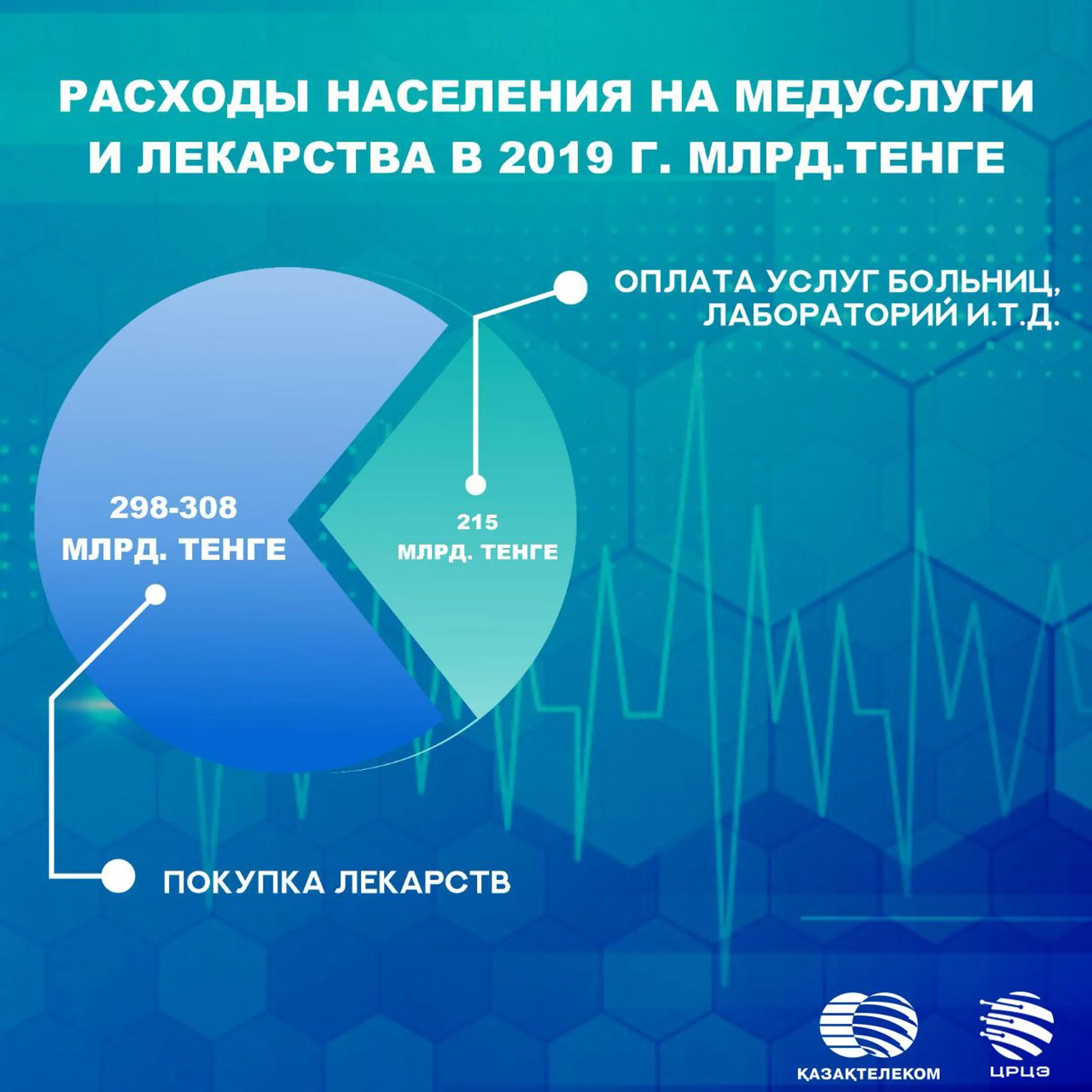 РАСХОДЫ НАСЕЛЕНИЯ НА МЕДУСЛУГИ И ЛЕКАРСТВА В 2019 Г. МЛРД.ТЕНГЕ

ОПЛАТА УСЛУГ БОЛЬНИЦ, ЛАБОРАТОРИЙ И.Т.Д.

298-308 МЛРД. ТЕНГЕ

215 МЛРД. ТЕНГЕ

ПОКУПКА ЛЕКАРСТВ

ҚАЗАҚТЕЛЕКОМ

ЦРЦЭ